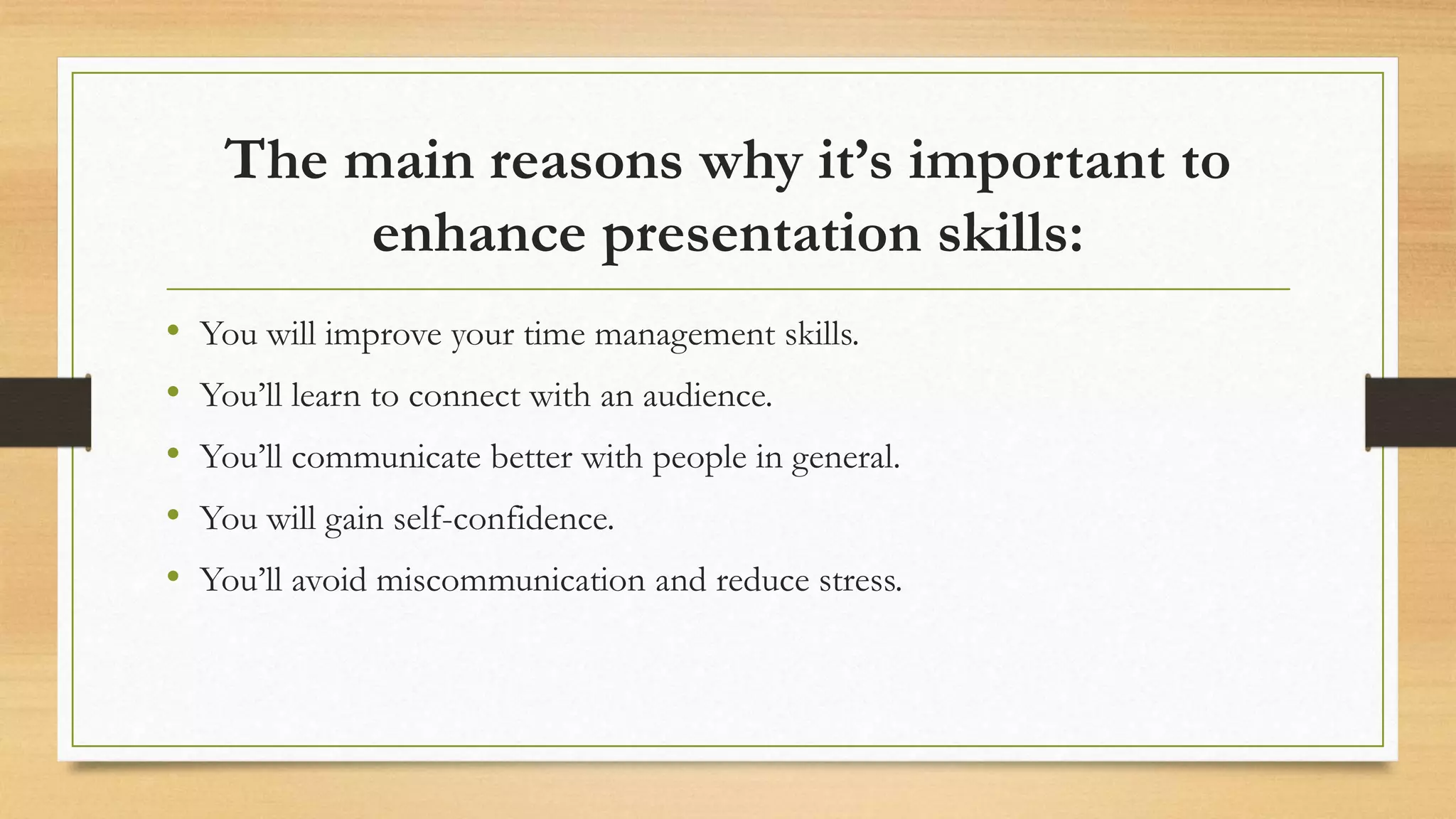 The main reasons why it’s important to enhance presentation skills:

• You will improve your time management skills.
• You’ll learn to connect with an audience.
• You’ll communicate better with people in general.
• You will gain self-confidence.
• You’ll avoid miscommunication and reduce stress.